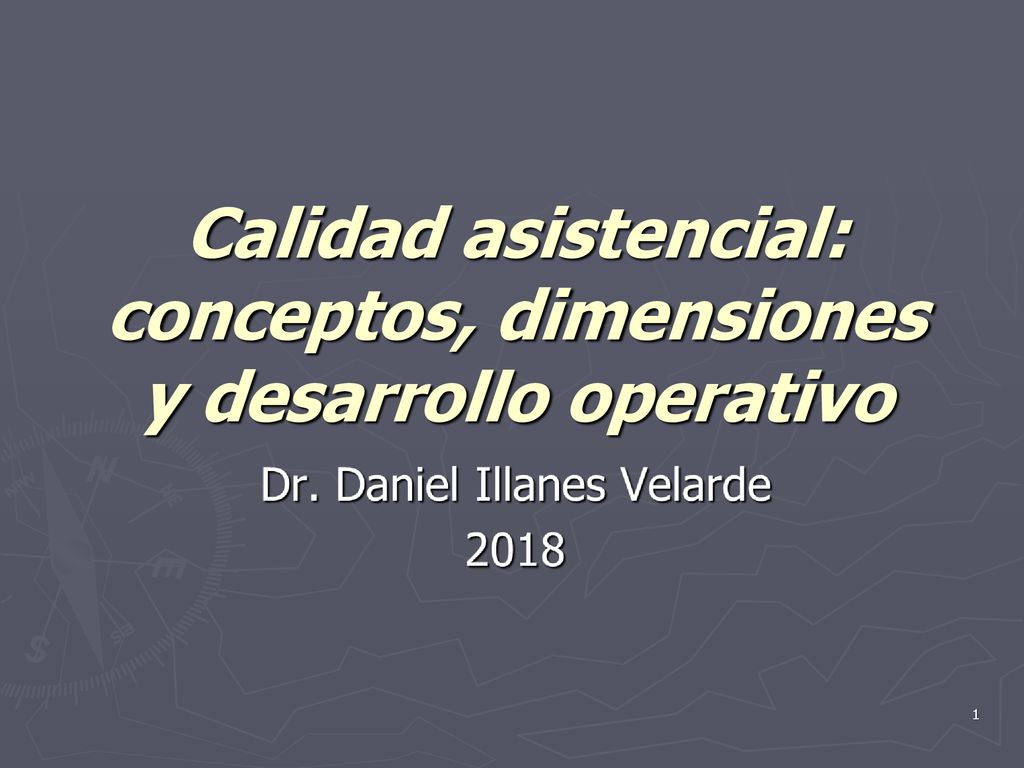 Calidad asistencial: conceptos, dimensiones y desarrollo operativo

Dr. Daniel Illanes Velarde
2018

1